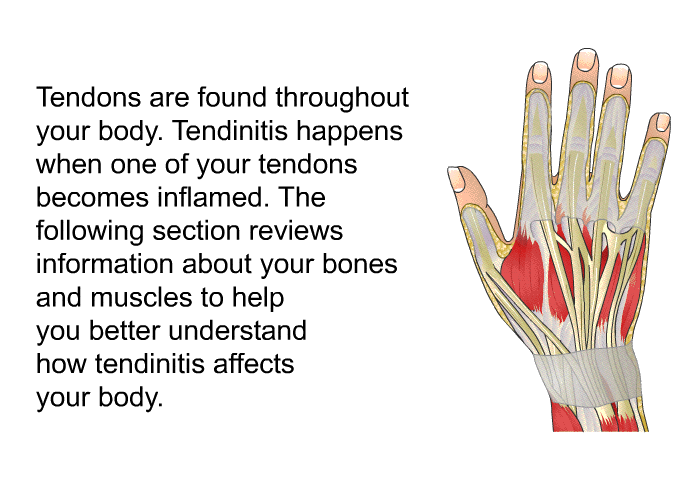 Tendons are found throughout your body. Tendinitis happens when one of your tendons becomes inflamed. The following section reviews information about your bones and muscles to help you better understand how tendinitis affects your body.